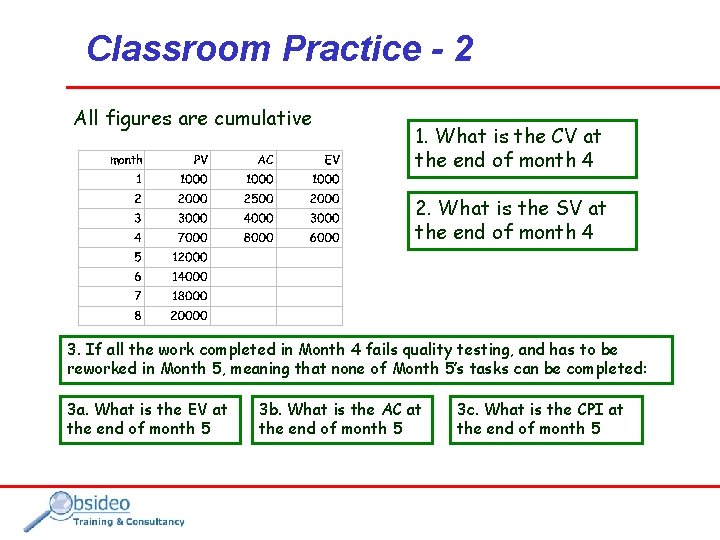 Classroom Practice - 2

All figures are cumulative

| month | PV | AC | EV |
|---|---|---|---|
| 1 | 1000 | 1000 | 1000 |
| 2 | 2000 | 2500 | 2000 |
| 3 | 3000 | 4000 | 3000 |
| 4 | 7000 | 8000 | 6000 |
| 5 | 12000 | | |
| 6 | 14000 | | |
| 7 | 18000 | | |
| 8 | 20000 | | |

1. What is the CV at the end of month 4

2. What is the SV at the end of month 4

3. If all the work completed in Month 4 fails quality testing, and has to be reworked in Month 5, meaning that none of Month 5's tasks can be completed:

3a. What is the EV at the end of month 5

3b. What is the AC at the end of month 5

3c. What is the CPI at the end of month 5

Obsideo
Training & Consultancy